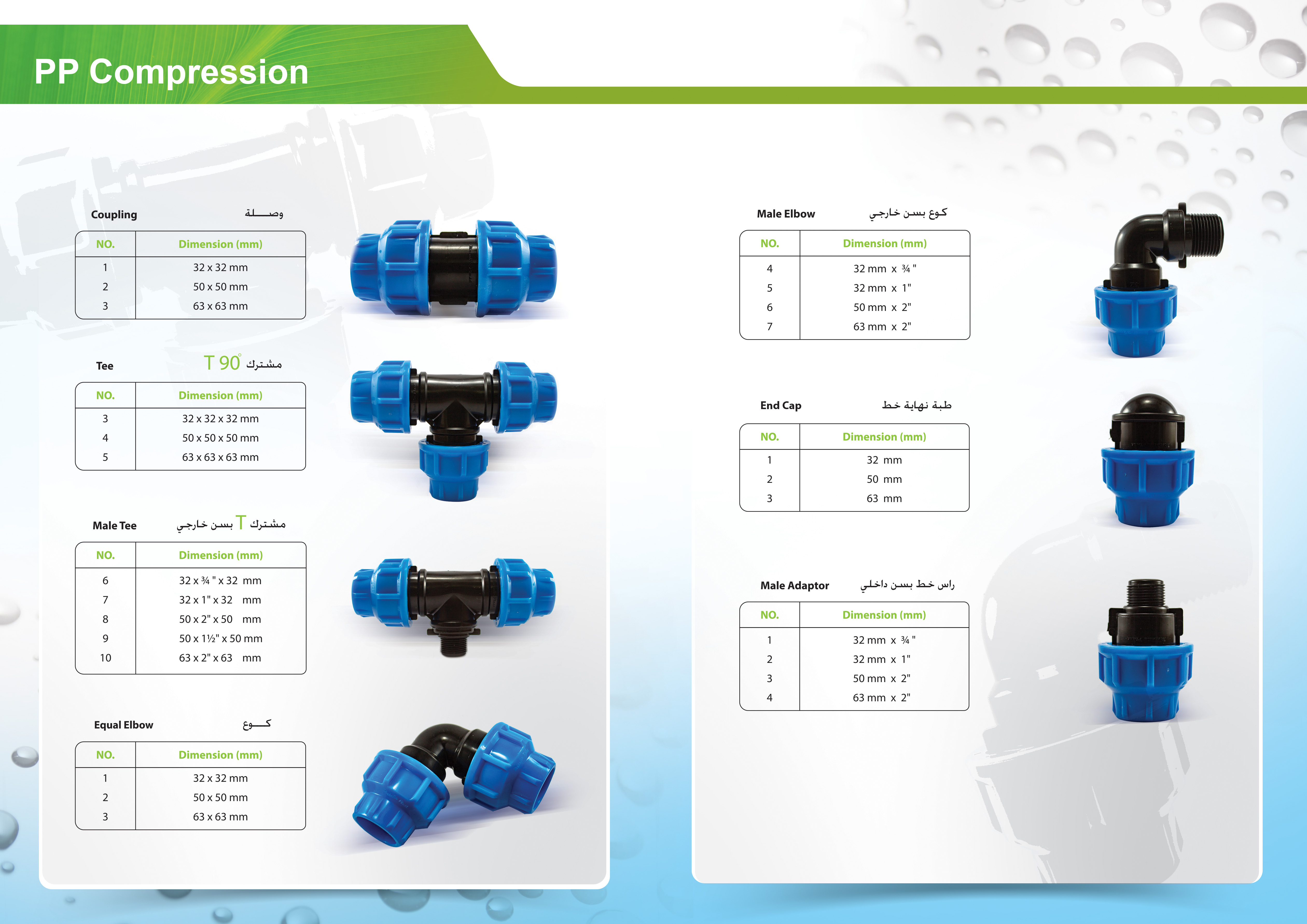 PP Compression

Coupling وصـــلة

| NO. | Dimension (mm) |
|---|---|
| 1 | 32 x 32 mm |
| 2 | 50 x 50 mm |
| 3 | 63 x 63 mm |

Tee مشترك T 90°

| NO. | Dimension (mm) |
|---|---|
| 3 | 32 x 32 x 32 mm |
| 4 | 50 x 50 x 50 mm |
| 5 | 63 x 63 x 63 mm |

Male Tee مشترك T بسن خارجي

| NO. | Dimension (mm) |
|---|---|
| 6 | 32 x ¾ " x 32 mm |
| 7 | 32 x 1" x 32 mm |
| 8 | 50 x 2" x 50 mm |
| 9 | 50 x 1½" x 50 mm |
| 10 | 63 x 2" x 63 mm |

Equal Elbow كـــوع

| NO. | Dimension (mm) |
|---|---|
| 1 | 32 x 32 mm |
| 2 | 50 x 50 mm |
| 3 | 63 x 63 mm |

Male Elbow كوع بسن خارجي

| NO. | Dimension (mm) |
|---|---|
| 4 | 32 mm x ¾ " |
| 5 | 32 mm x 1" |
| 6 | 50 mm x 2" |
| 7 | 63 mm x 2" |

End Cap طبة نهاية خط

| NO. | Dimension (mm) |
|---|---|
| 1 | 32 mm |
| 2 | 50 mm |
| 3 | 63 mm |

Male Adaptor راس خط بسن داخلي

| NO. | Dimension (mm) |
|---|---|
| 1 | 32 mm x ¾ " |
| 2 | 32 mm x 1" |
| 3 | 50 mm x 2" |
| 4 | 63 mm x 2" |